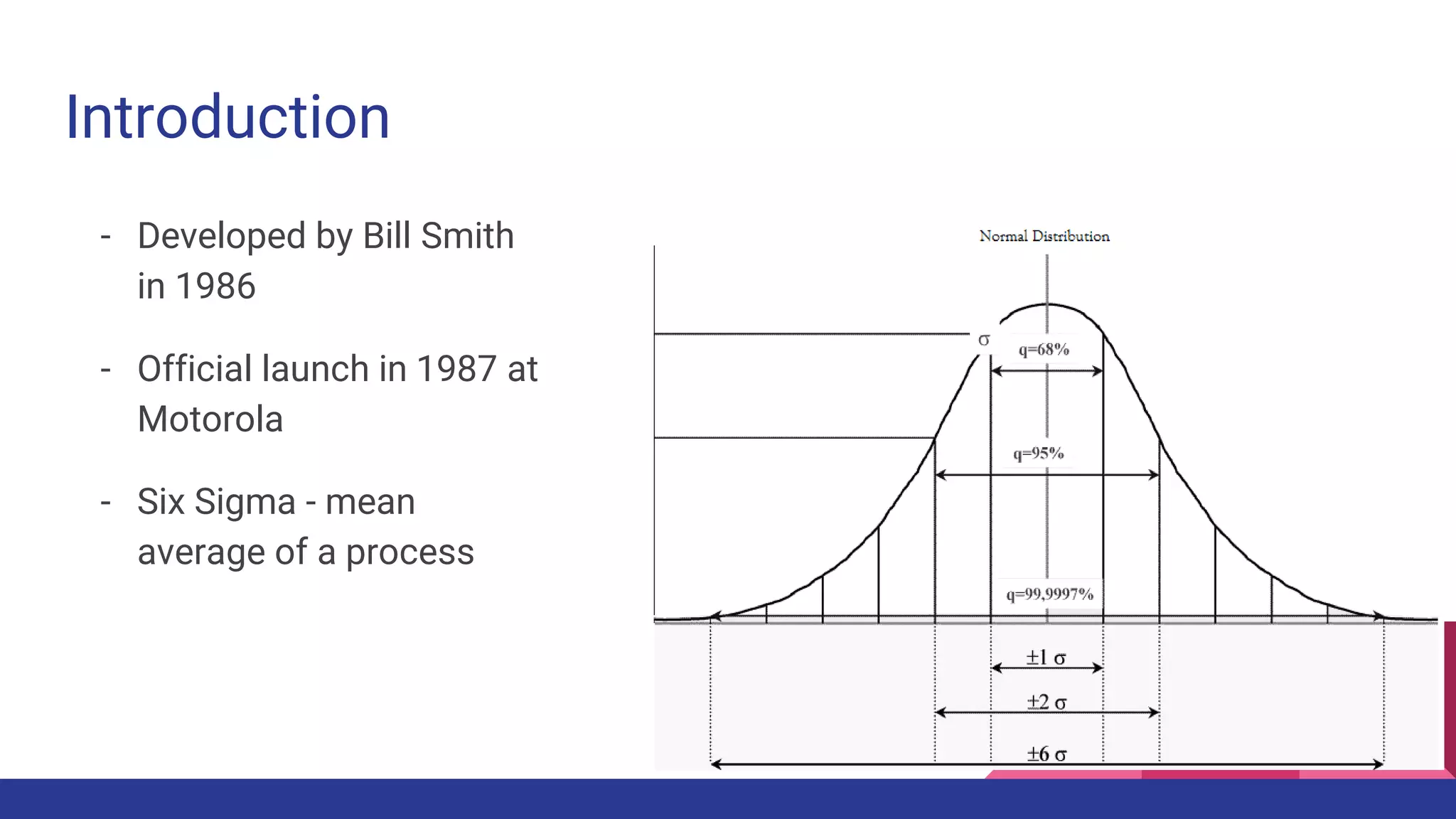 Introduction

- Developed by Bill Smith in 1986

- Official launch in 1987 at Motorola

- Six Sigma - mean average of a process

Normal Distribution

σ

q=68%

q=95%

q=99,9997%

±1 σ

±2 σ

±6 σ